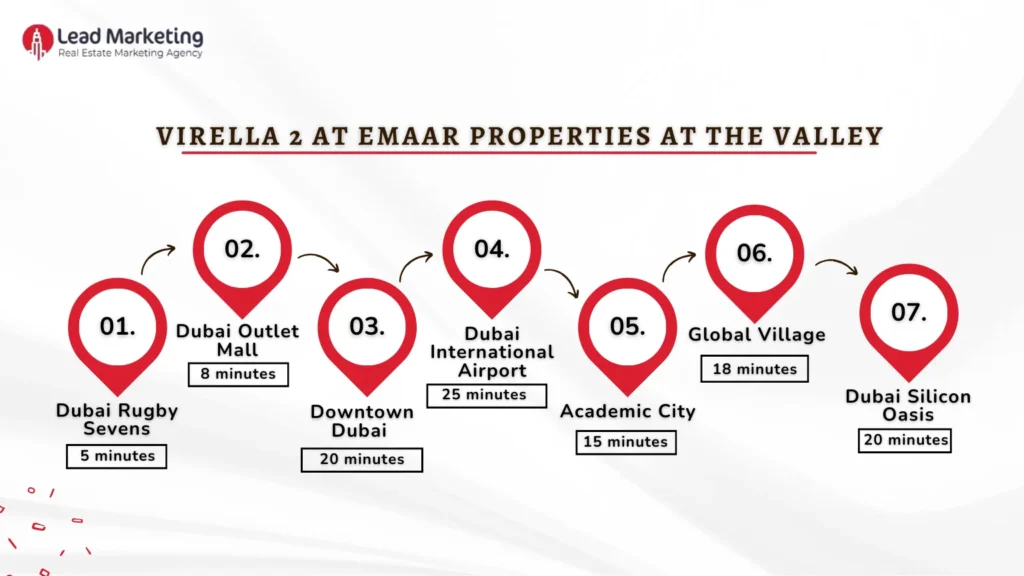 Lead Marketing
Real Estate Marketing Agency

VIRELLA 2 AT EMAAR PROPERTIES AT THE VALLEY

01.
Dubai Rugby Sevens
5 minutes

02.
Dubai Outlet Mall
8 minutes

03.
Downtown Dubai
20 minutes

04.
Dubai International Airport
25 minutes

05.
Academic City
15 minutes

06.
Global Village
18 minutes

07.
Dubai Silicon Oasis
20 minutes